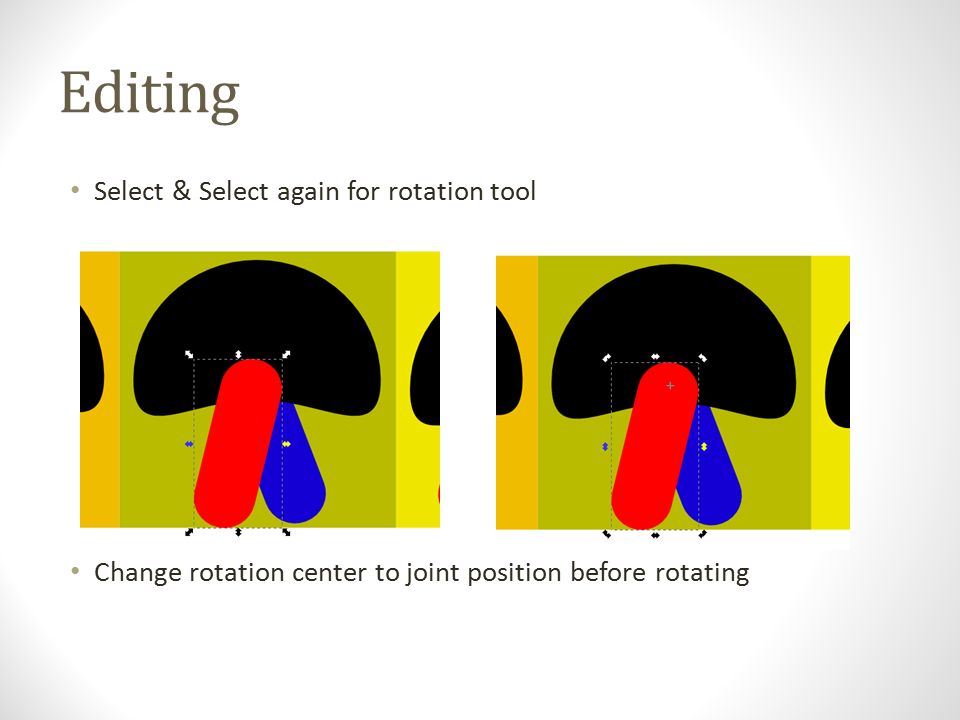 Editing

• Select & Select again for rotation tool

• Change rotation center to joint position before rotating